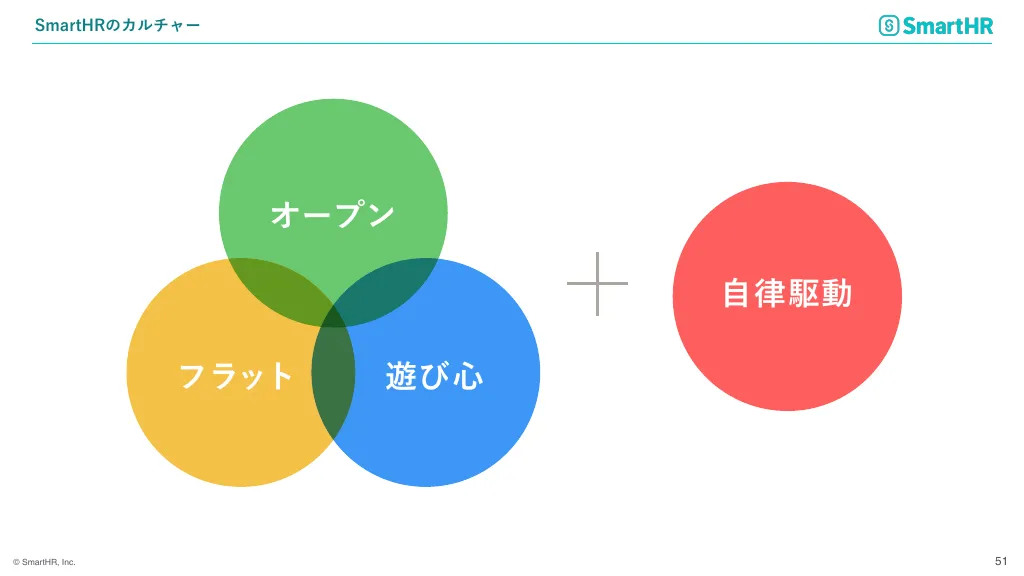 SmartHRのカルチャー

SmartHR

オープン

フラット

遊び心

自律駆動

© SmartHR, Inc.

51